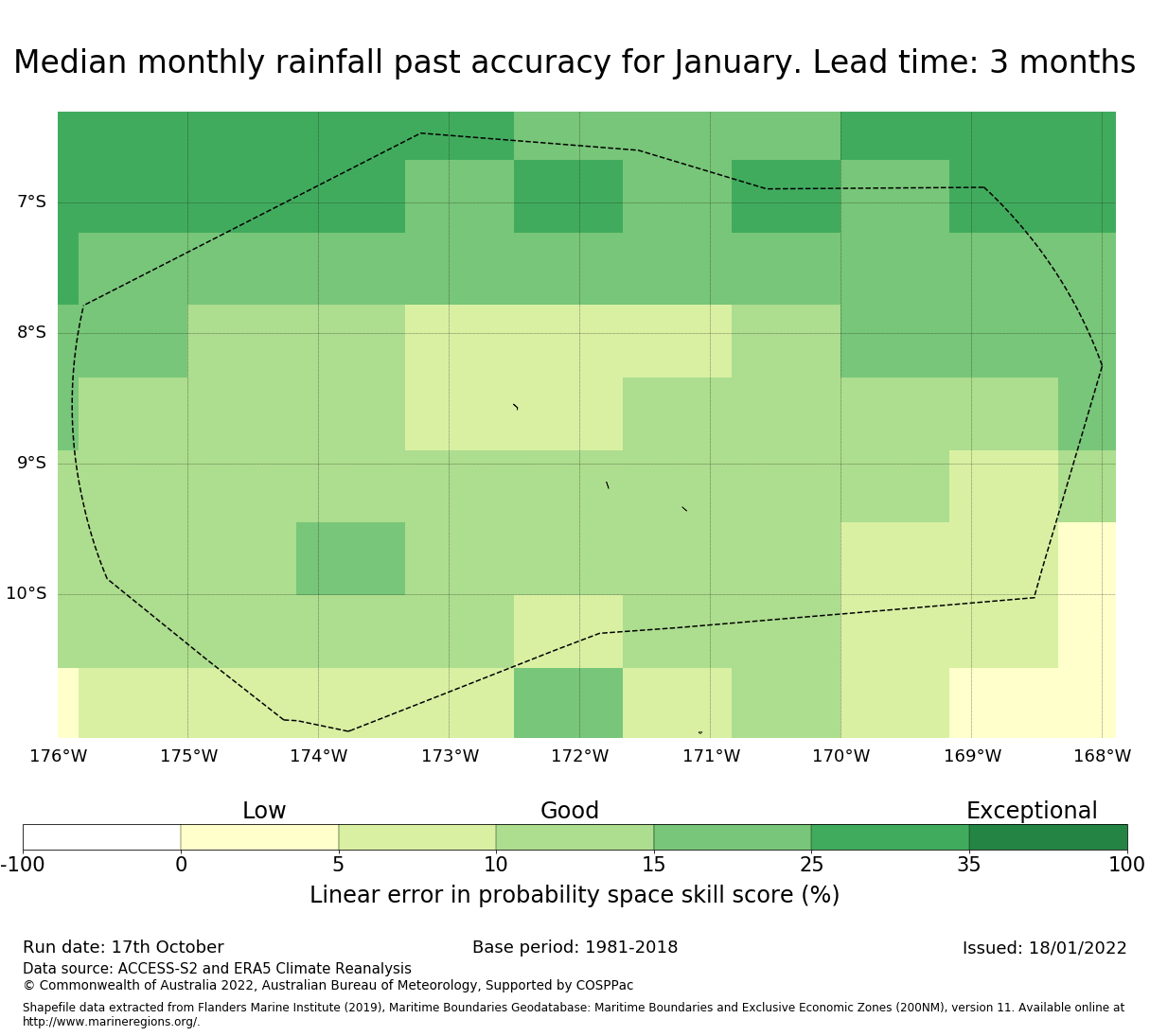 Median monthly rainfall past accuracy for January. Lead time: 3 months

7°S
8°S
9°S
10°S

176°W 175°W 174°W 173°W 172°W 171°W 170°W 169°W 168°W

Low
Good
Exceptional

-100 0 5 10 15 25 35 100

Linear error in probability space skill score (%)

Run date: 17th October
Base period: 1981-2018
Issued: 18/01/2022

Data source: ACCESS-S2 and ERA5 Climate Reanalysis
© Commonwealth of Australia 2022, Australian Bureau of Meteorology, Supported by COSPPac

Shapefile data extracted from Flanders Marine Institute (2019), Maritime Boundaries Geodatabase: Maritime Boundaries and Exclusive Economic Zones (200NM), version 11. Available online at http://www.marineregions.org/.